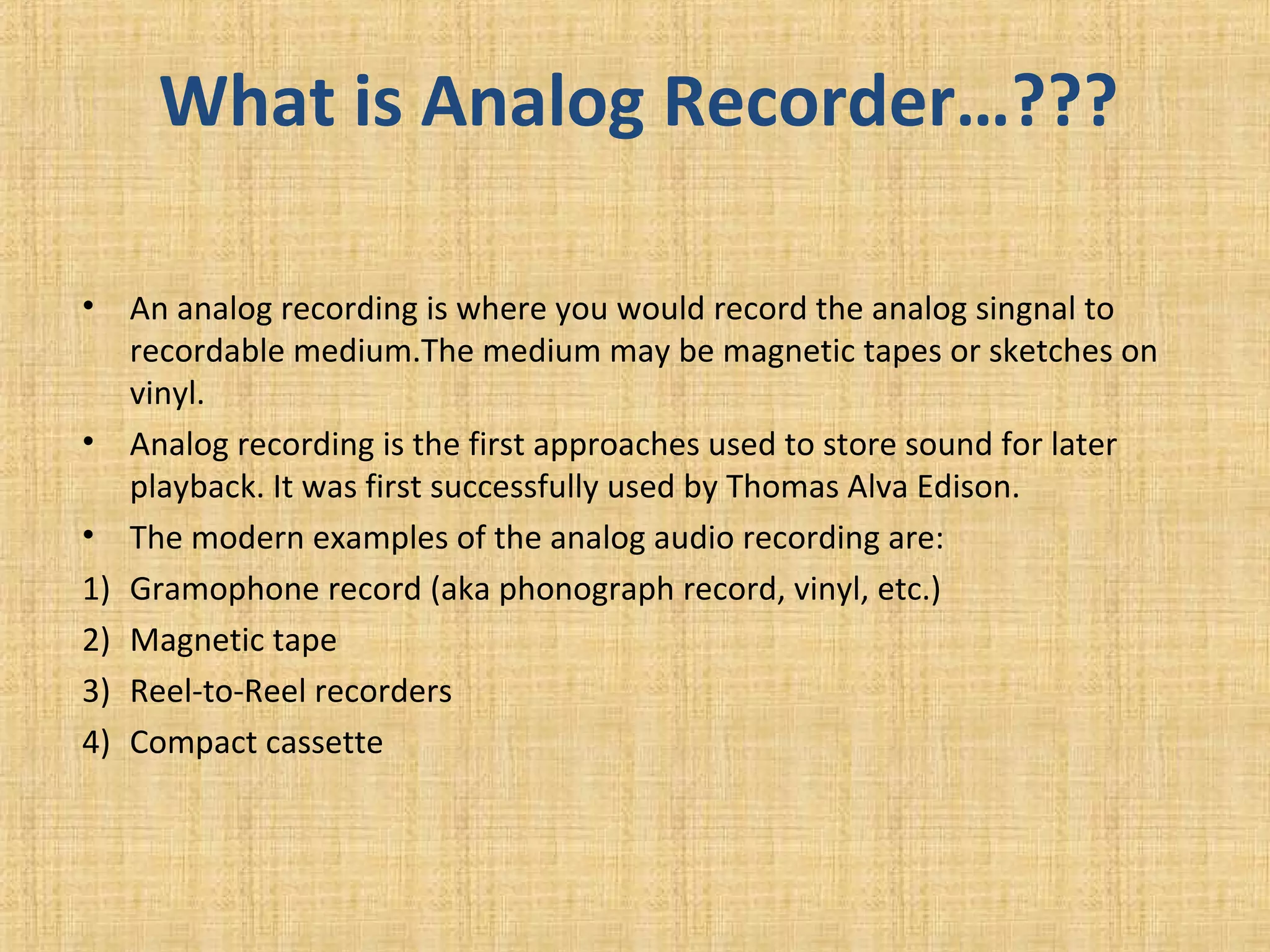 What is Analog Recorder…???

• An analog recording is where you would record the analog singnal to recordable medium.The medium may be magnetic tapes or sketches on vinyl.

• Analog recording is the first approaches used to store sound for later playback. It was first successfully used by Thomas Alva Edison.

• The modern examples of the analog audio recording are:

1) Gramophone record (aka phonograph record, vinyl, etc.)

2) Magnetic tape

3) Reel-to-Reel recorders

4) Compact cassette